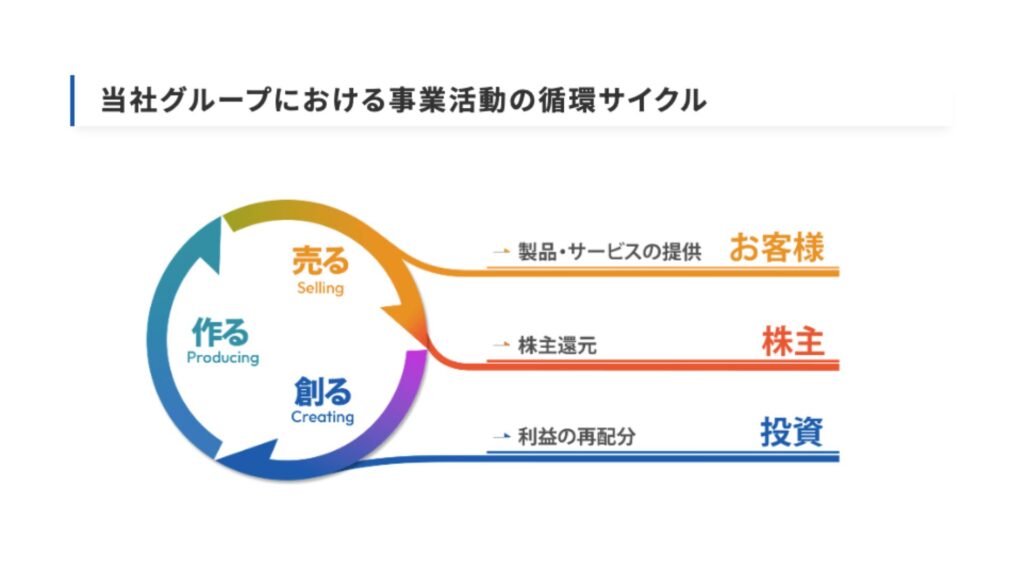 当社グループにおける事業活動の循環サイクル

売る
Selling

作る
Producing

創る
Creating

→ 製品・サービスの提供 お客様

→ 株主還元 株主

→ 利益の再配分 投資